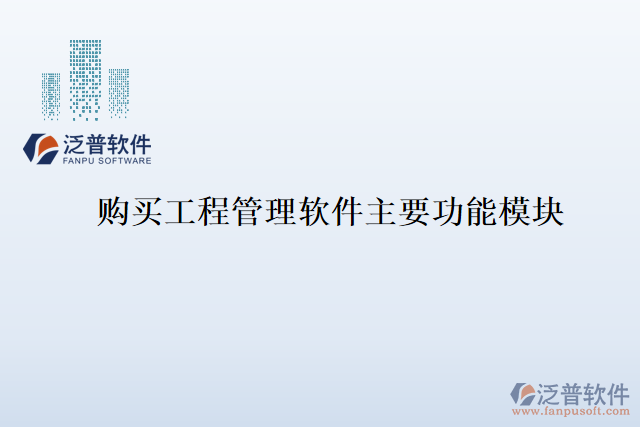 泛普软件
FANPU SOFTWARE

购买工程管理软件主要功能模块

泛普软件
www.fanpusoft.com